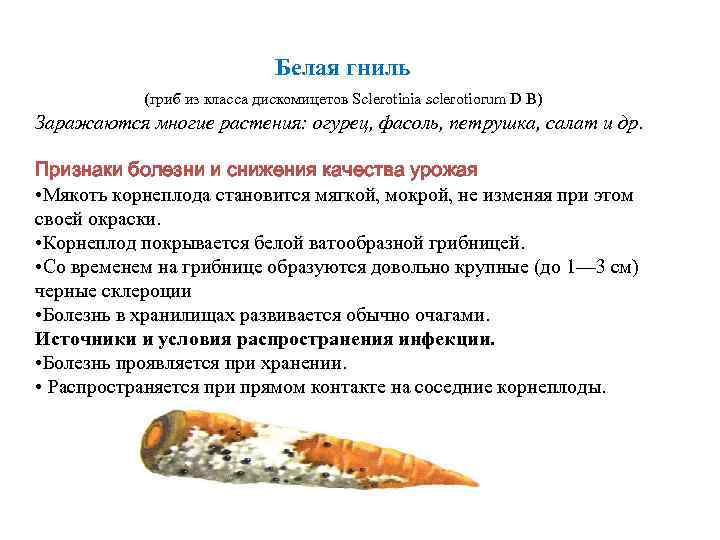 Белая гниль

(гриб из класса дискомицетов Sclerotinia sclerotiorum D B)

Заражаются многие растения: огурец, фасоль, петрушка, салат и др.

Признаки болезни и снижения качества урожая

•Мякоть корнеплода становится мягкой, мокрой, не изменяя при этом своей окраски.

•Корнеплод покрывается белой ватообразной грибницей.

•Со временем на грибнице образуются довольно крупные (до 1—3 см) черные склероции

•Болезнь в хранилищах развивается обычно очагами.

Источники и условия распространения инфекции.

•Болезнь проявляется при хранении.

• Распространяется при прямом контакте на соседние корнеплоды.